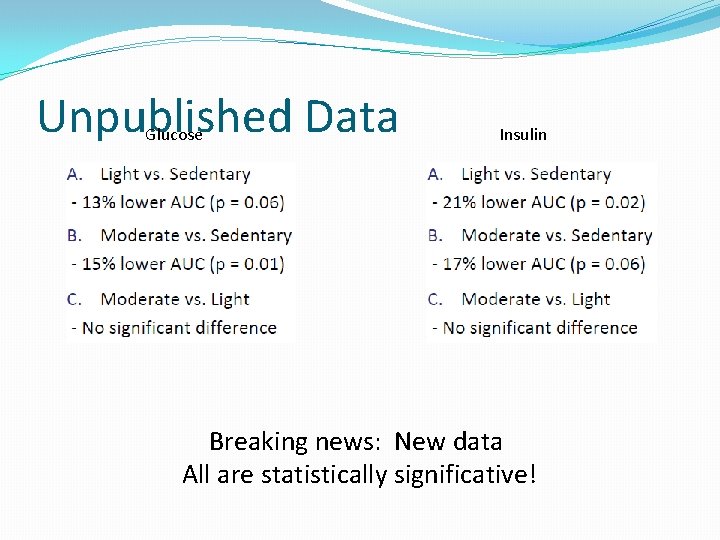 Unpublished Data

Glucose

A. Light vs. Sedentary
- 13% lower AUC (p = 0.06)
B. Moderate vs. Sedentary
- 15% lower AUC (p = 0.01)
C. Moderate vs. Light
- No significant difference

Insulin

A. Light vs. Sedentary
- 21% lower AUC (p = 0.02)
B. Moderate vs. Sedentary
- 17% lower AUC (p = 0.06)
C. Moderate vs. Light
- No significant difference

Breaking news: New data
All are statistically significative!